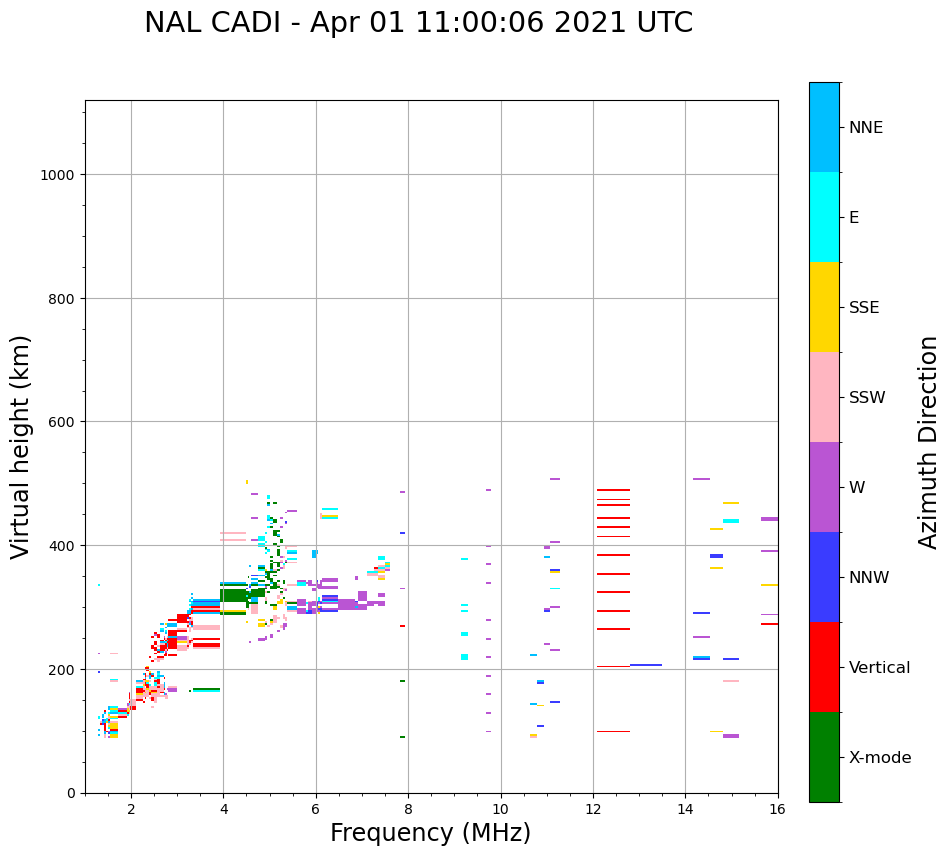 NAL CADI - Apr 01 11:00:06 2021 UTC

Virtual height (km)

1000
800
600
400
200
0

2
4
6
8
10
12
14
16

Frequency (MHz)

NNE
E
SSE
SSW
W
NNW
Vertical
X-mode

Azimuth Direction